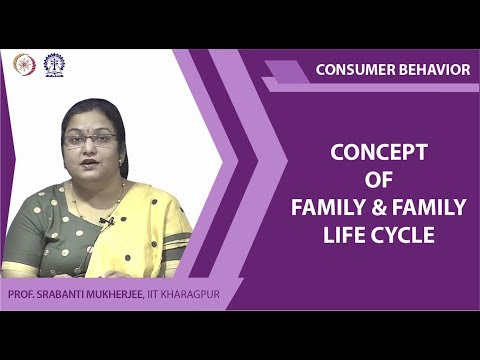 CONSUMER BEHAVIOR

CONCEPT
OF
FAMILY & FAMILY
LIFE CYCLE

PROF. SRABANTI MUKHERJEE, IIT KHARAGPUR